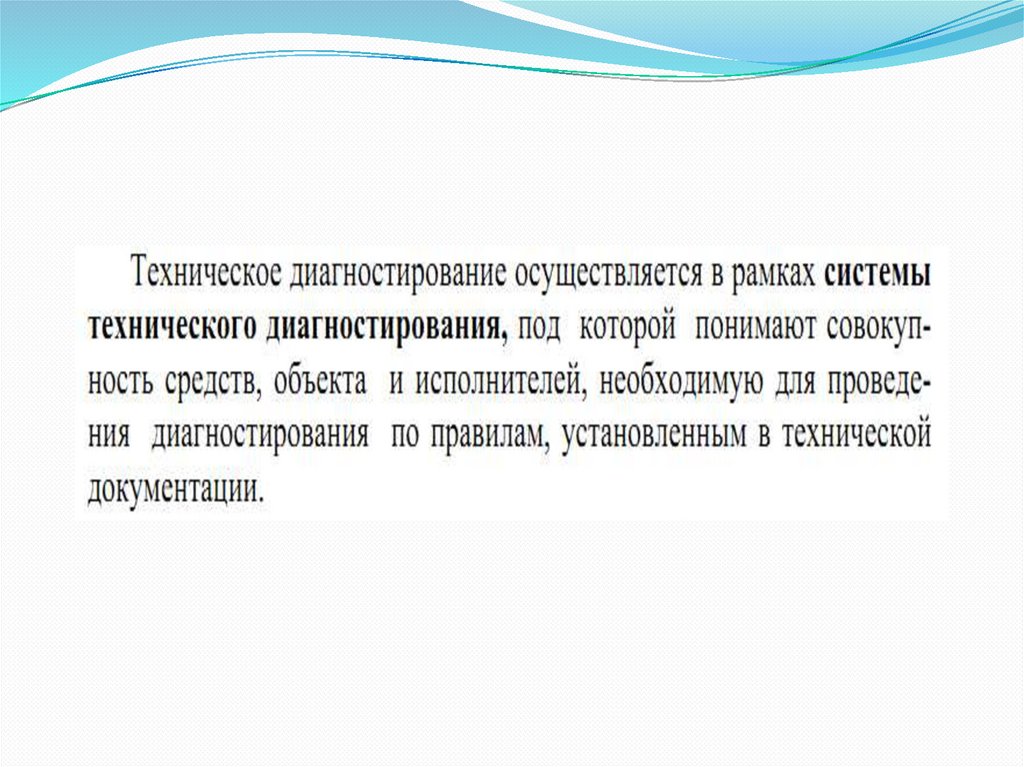 Техническое диагностирование осуществляется в рамках системы технического диагностирования, под которой понимают совокупность средств, объекта и исполнителей, необходимую для проведения диагностирования по правилам, установленным в технической документации.